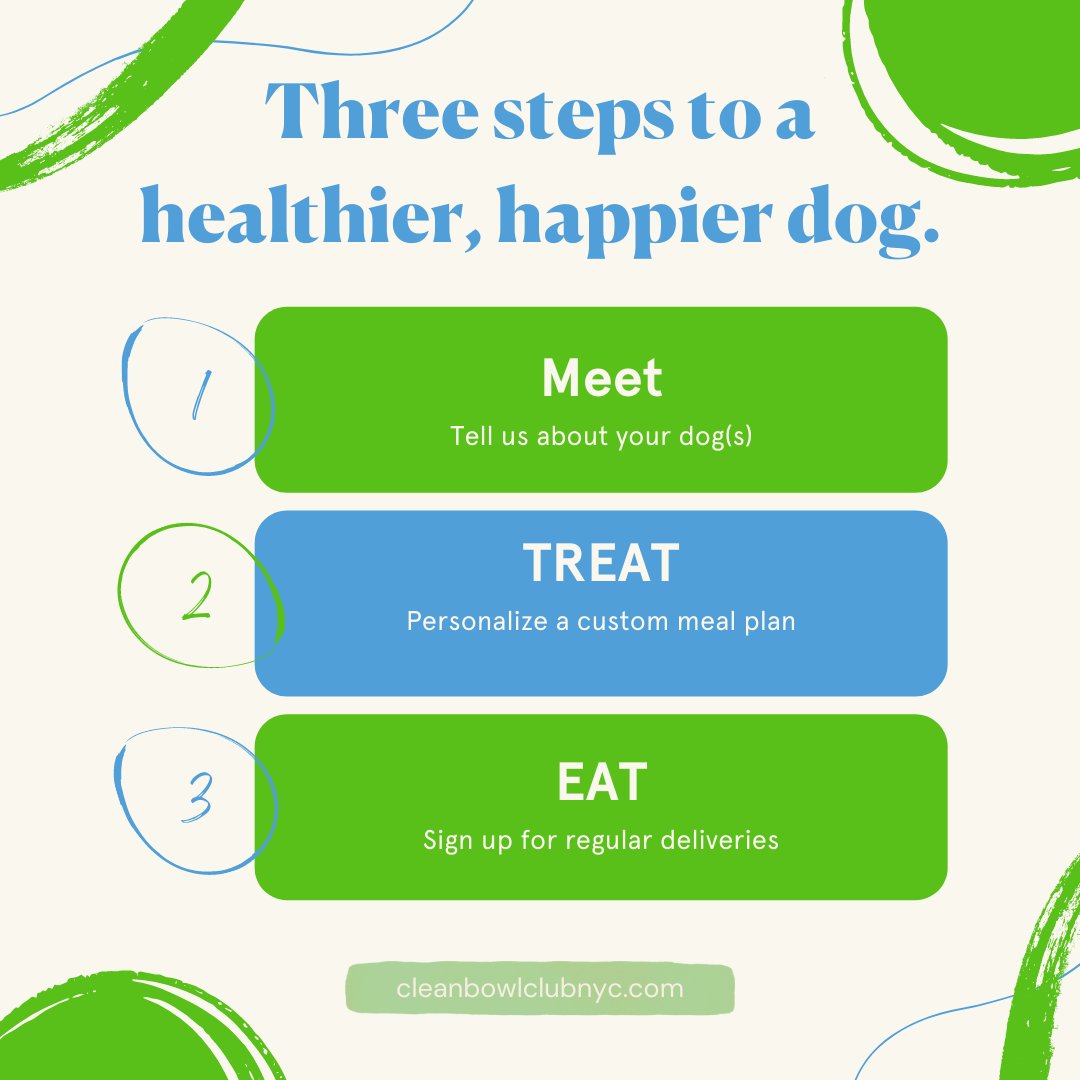 Three steps to a healthier, happier dog.

1

Meet

Tell us about your dog(s)

2

TREAT

Personalize a custom meal plan

3

EAT

Sign up for regular deliveries

cleanbowlclubnyc.com